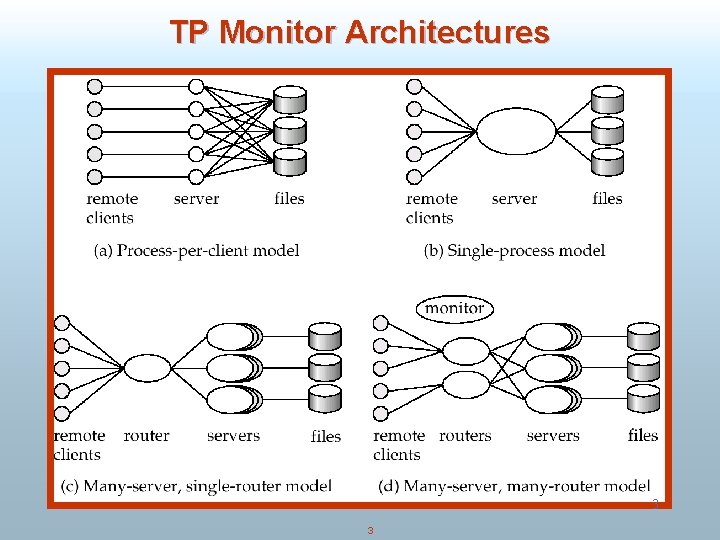 TP Monitor Architectures

remote clients
server
files
(a) Process-per-client model

remote clients
server
files
(b) Single-process model

remote clients
router
servers
files
(c) Many-server, single-router model

monitor
remote clients
routers
servers
files
(d) Many-server, many-router model

3

3